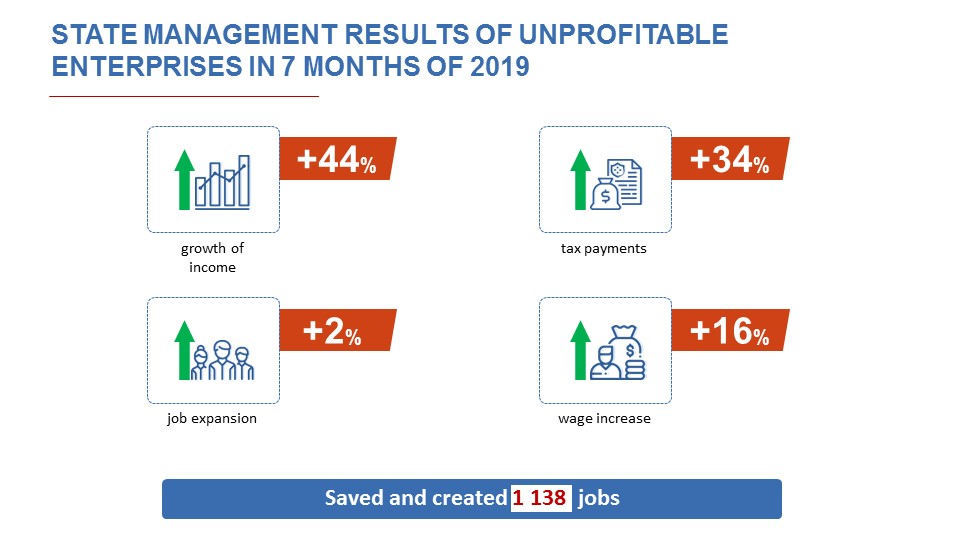 STATE MANAGEMENT RESULTS OF UNPROFITABLE ENTERPRISES IN 7 MONTHS OF 2019

+44%

growth of income

+34%

tax payments

+2%

job expansion

+16%

wage increase

Saved and created 1 138 jobs